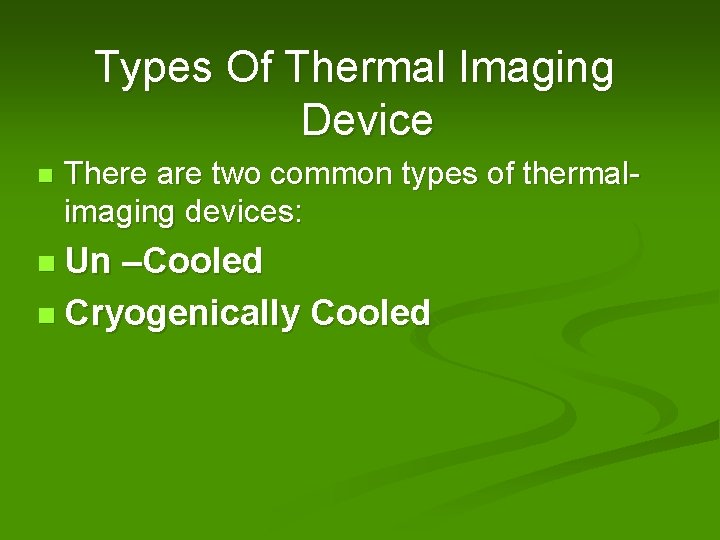 Types Of Thermal Imaging Device

There are two common types of thermal-imaging devices:

Un –Cooled

Cryogenically Cooled